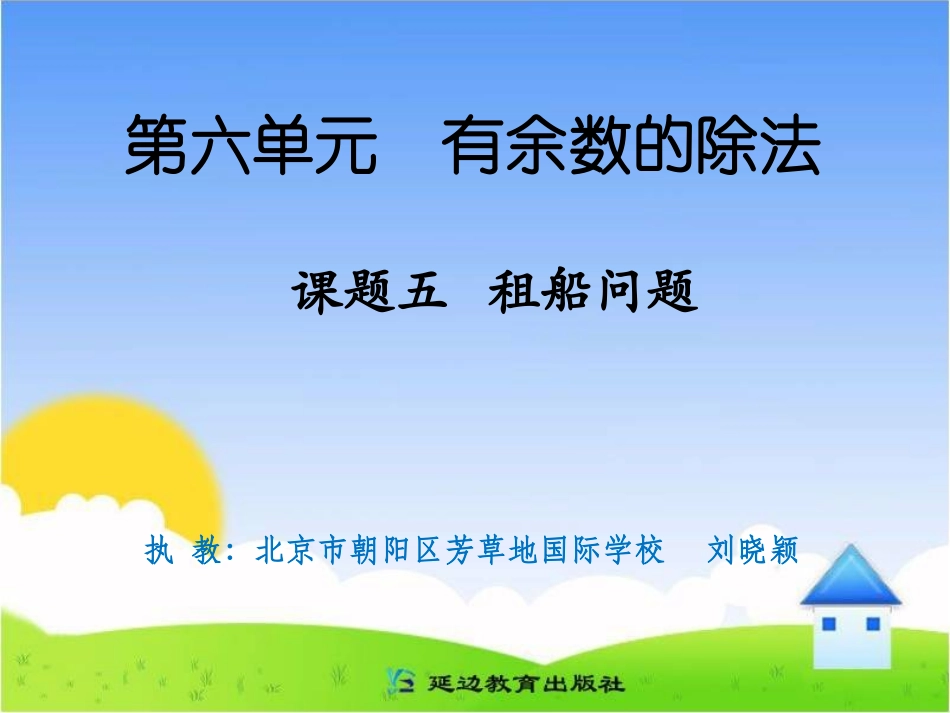 第六单元　有余数的除法

课题五　租船问题

执　教：北京市朝阳区芳草地国际学校　刘晓颖

延边教育出版社